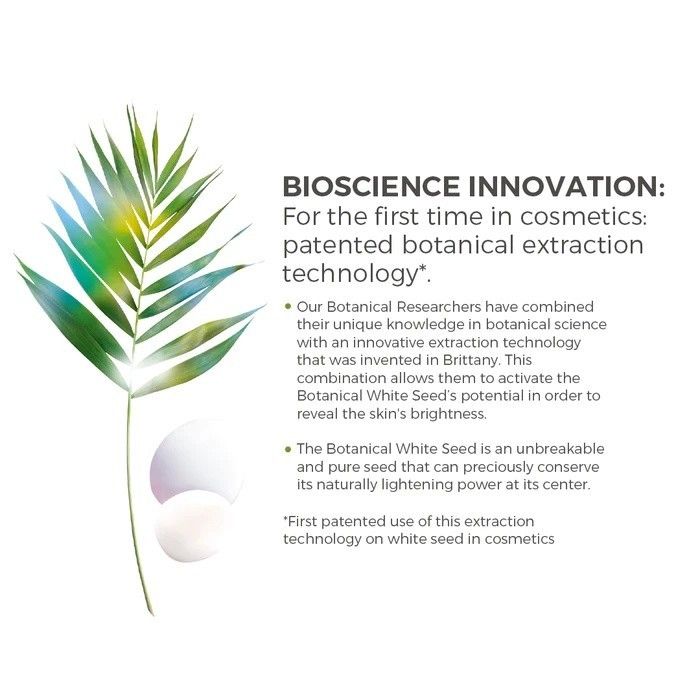 BIOSCIENCE INNOVATION:
For the first time in cosmetics: patented botanical extraction technology*.

• Our Botanical Researchers have combined their unique knowledge in botanical science with an innovative extraction technology that was invented in Brittany. This combination allows them to activate the Botanical White Seed's potential in order to reveal the skin's brightness.

• The Botanical White Seed is an unbreakable and pure seed that can preciously conserve its naturally lightening power at its center.

*First patented use of this extraction technology on white seed in cosmetics